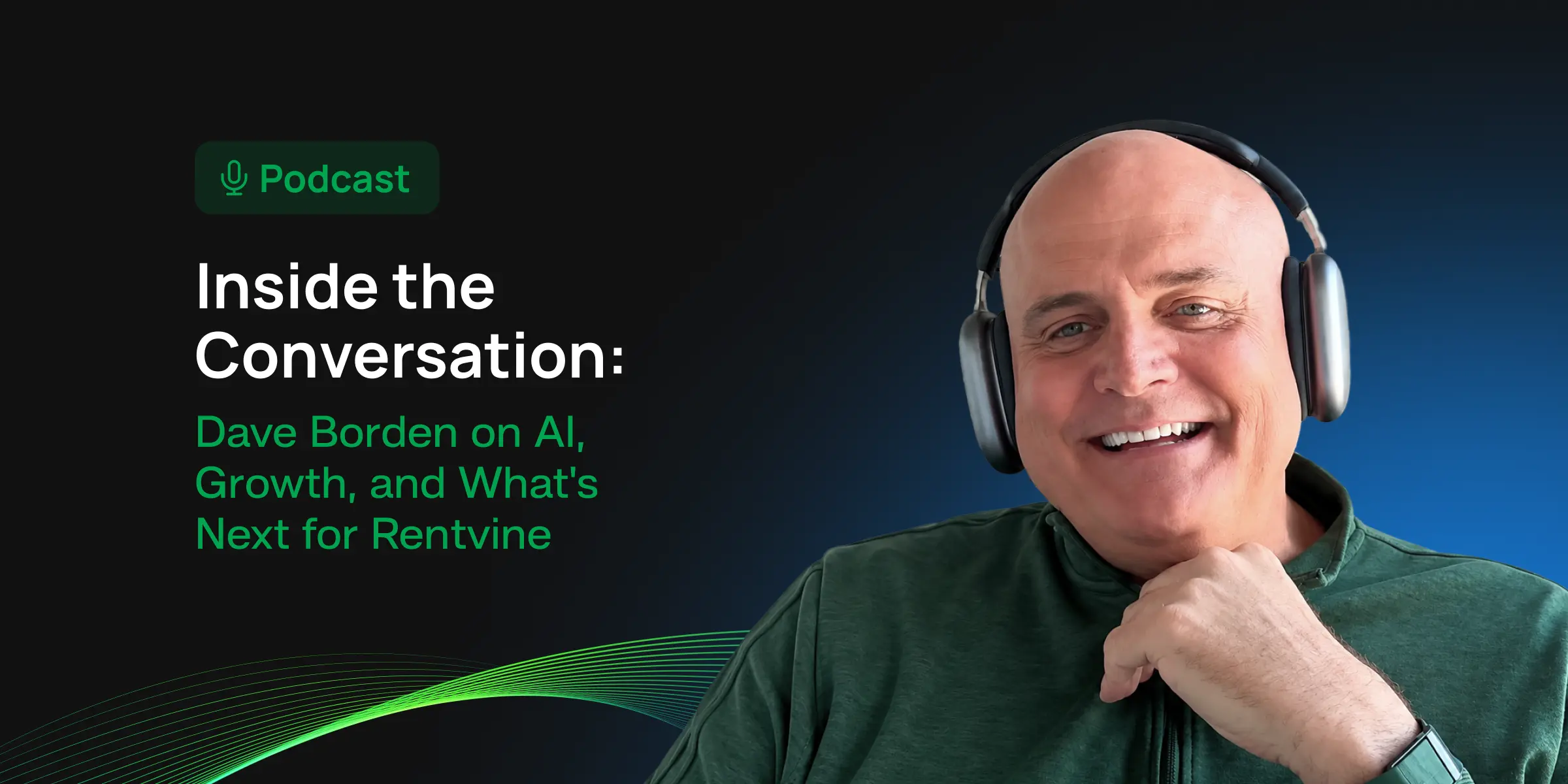 Podcast

Inside the Conversation:

Dave Borden on AI, Growth, and What's Next for Rentvine